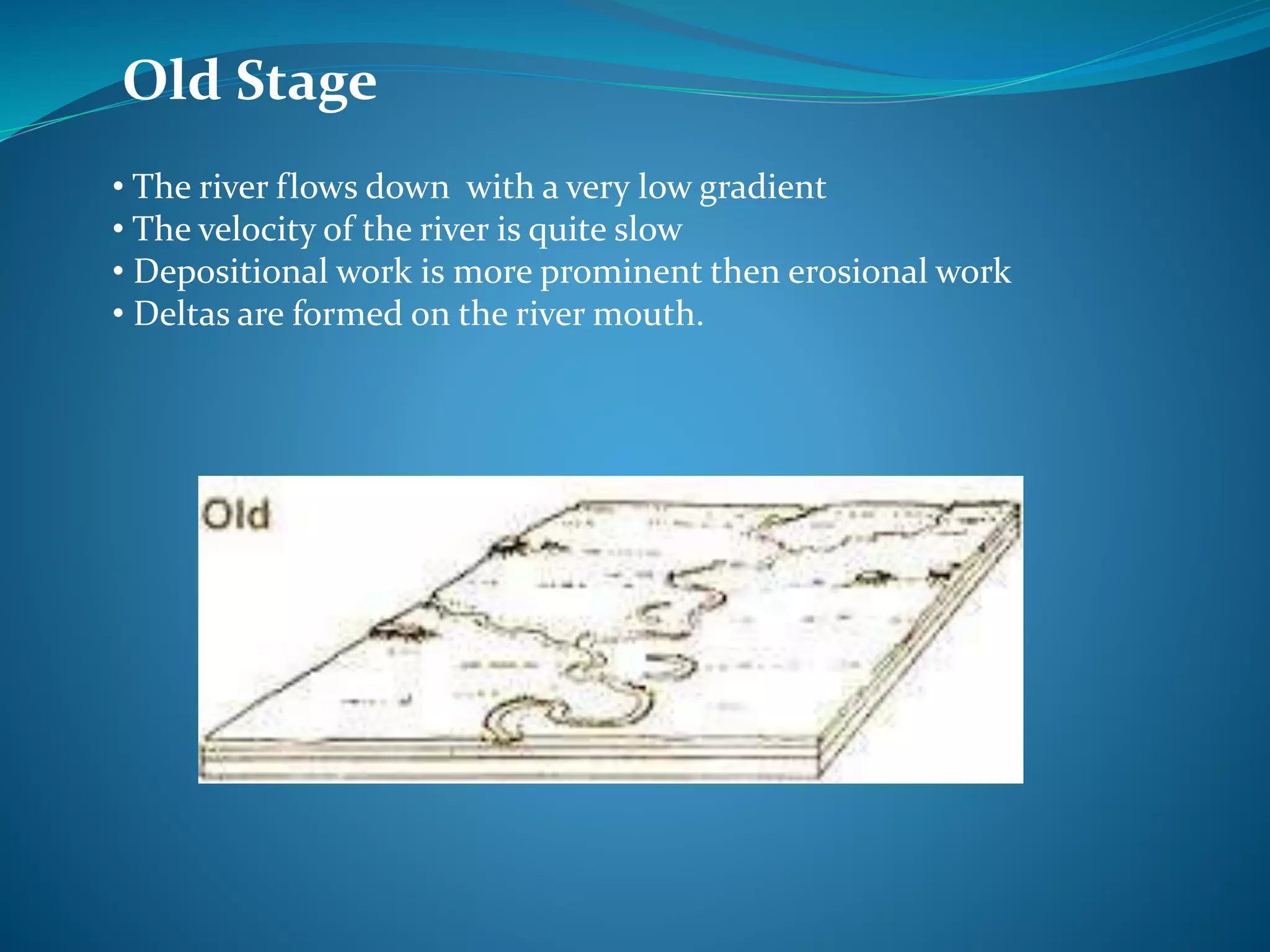 Old Stage

• The river flows down with a very low gradient
• The velocity of the river is quite slow
• Depositional work is more prominent then erosional work
• Deltas are formed on the river mouth.

Old